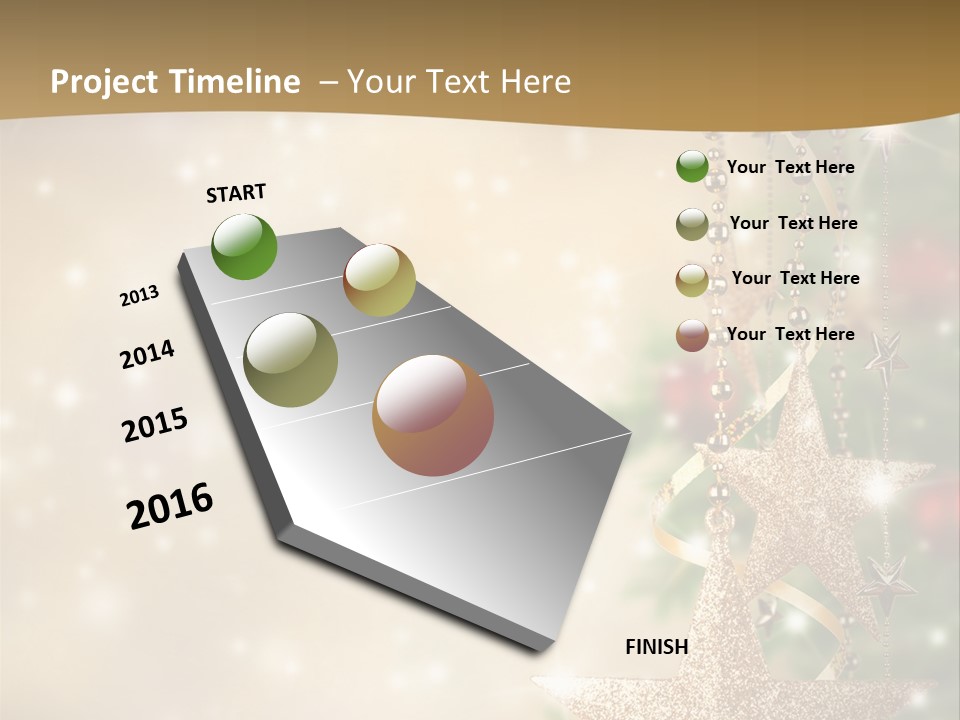 Project Timeline – Your Text Here

START

2013

2014

2015

2016

FINISH

Your Text Here

Your Text Here

Your Text Here

Your Text Here